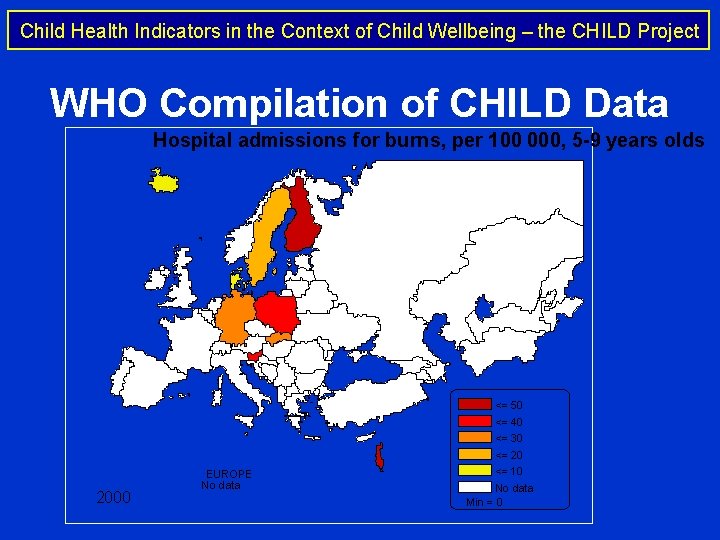 Child Health Indicators in the Context of Child Wellbeing – the CHILD Project

WHO Compilation of CHILD Data

Hospital admissions for burns, per 100 000, 5-9 years olds

<= 50
<= 40
<= 30
<= 20
<= 10
No data
Min = 0

EUROPE
No data

2000